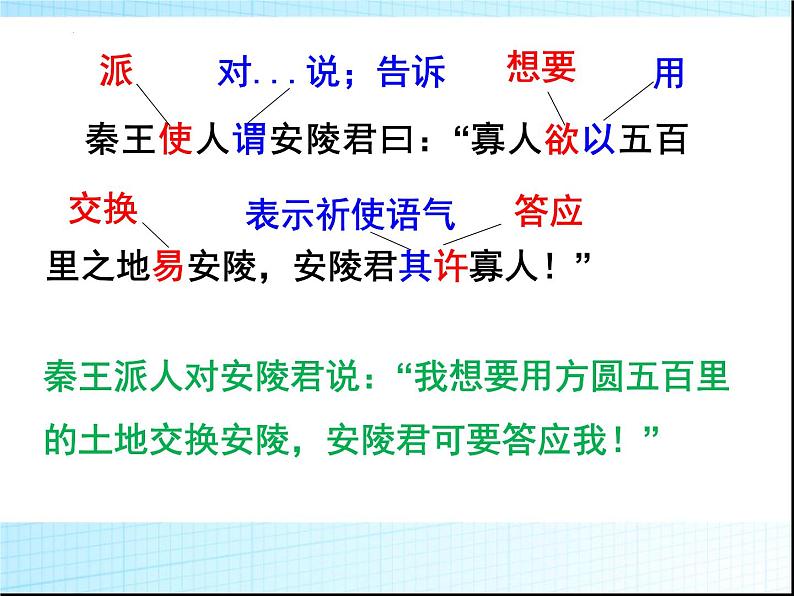 派　对...说；告诉　想要　用

秦王使人谓安陵君曰：“寡人欲以五百

交换　表示祈使语气　答应

里之地易安陵，安陵君其许寡人！”

秦王派人对安陵君说：“我想要用方圆五百里的土地交换安陵，安陵君可要答应我！”